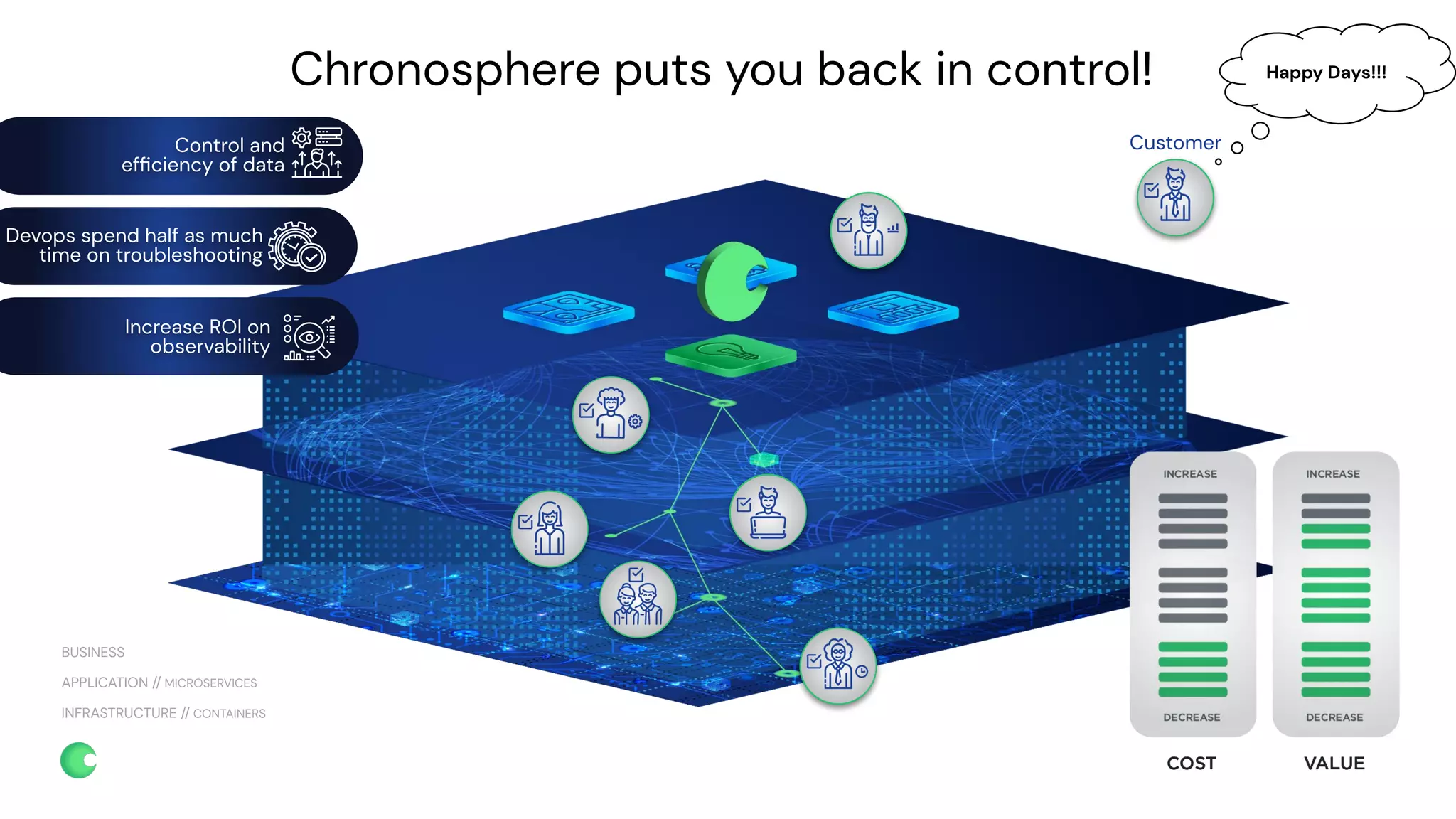 Chronosphere puts you back in control!

Happy Days!!!

Customer

Control and efficiency of data

Devops spend half as much time on troubleshooting

Increase ROI on observability

BUSINESS

APPLICATION // MICROSERVICES

INFRASTRUCTURE // CONTAINERS

INCREASE

DECREASE

COST

INCREASE

DECREASE

VALUE